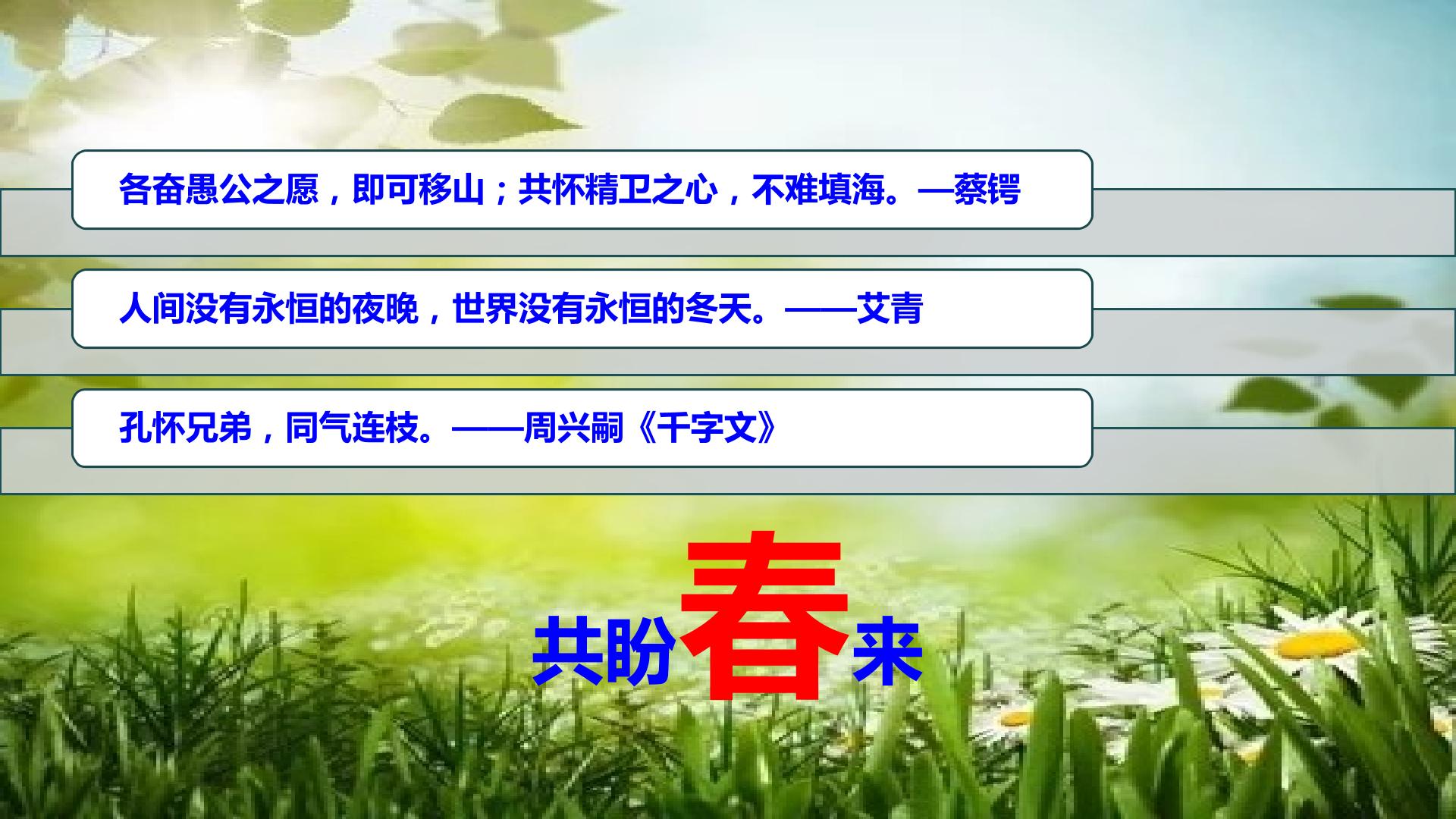 各奋愚公之愿，即可移山；共怀精卫之心，不难填海。—蔡锷

人间没有永恒的夜晚，世界没有永恒的冬天。——艾青

孔怀兄弟，同气连枝。——周兴嗣《千字文》

共盼春来